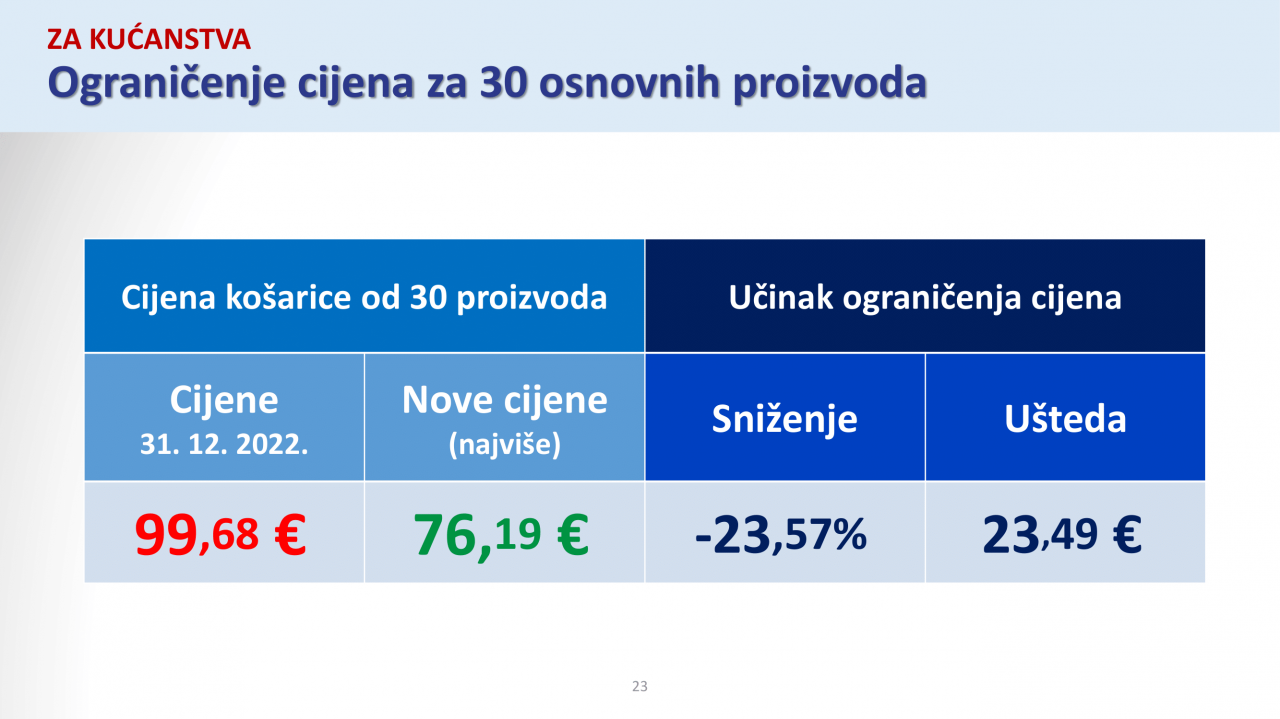 ZA KUĆANSTVA
Ograničenje cijena za 30 osnovnih proizvoda

| Cijena košarice od 30 proizvoda | | Učinak ograničenja cijena | |
|---|---|---|---|
| Cijene 31. 12. 2022. | Nove cijene (najviše) | Sniženje | Ušteda |
| 99,68 € | 76,19 € | -23,57% | 23,49 € |

23